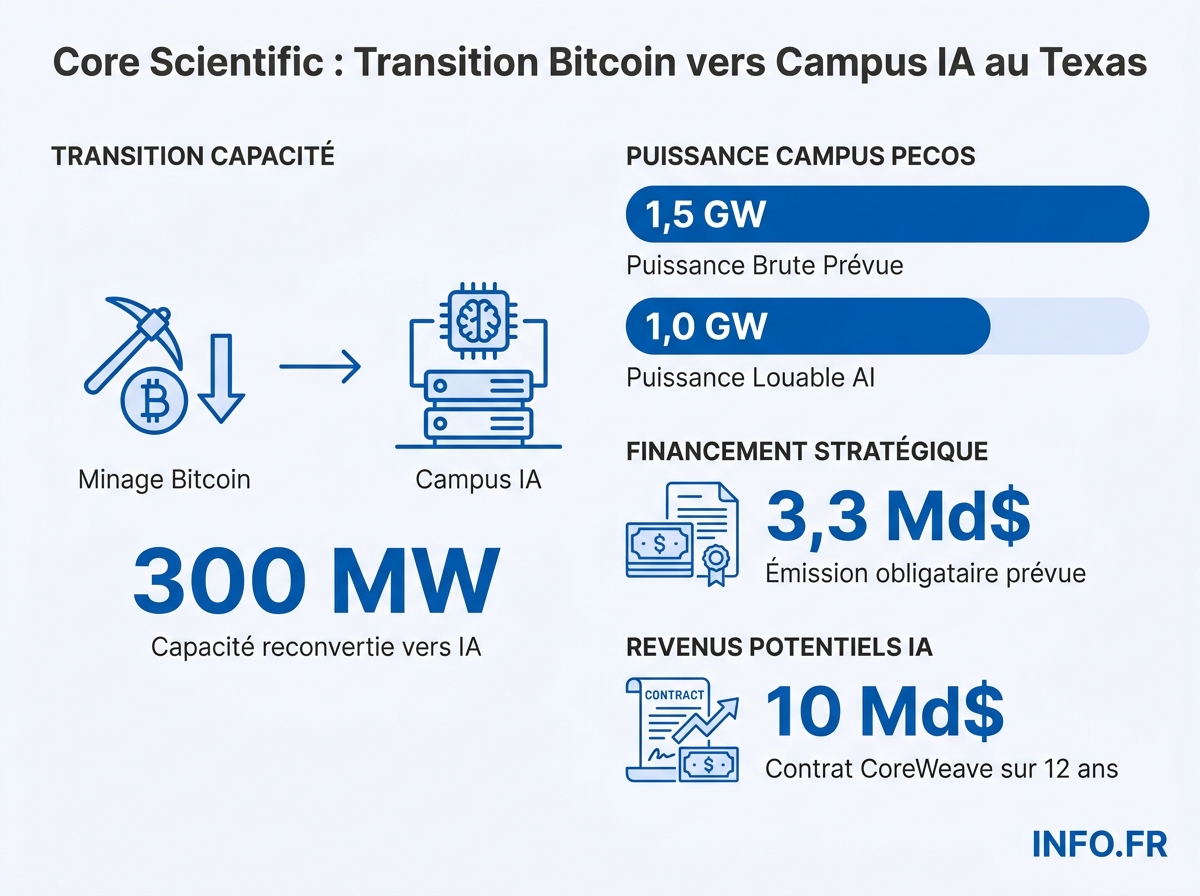 Core Scientific : Transition Bitcoin vers Campus IA au Texas

TRANSITION CAPACITÉ

Minage Bitcoin

Campus IA

300 MW

Capacité reconvertie vers IA

PUISSANCE CAMPUS PECOS

1,5 GW

Puissance Brute Prévue

1,0 GW

Puissance Louable AI

FINANCEMENT STRATÉGIQUE

3,3 Md$

Émission obligataire prévue

REVENUS POTENTIELS IA

CONTRACT

10 Md$

Contrat CoreWeave sur 12 ans

INFO.FR